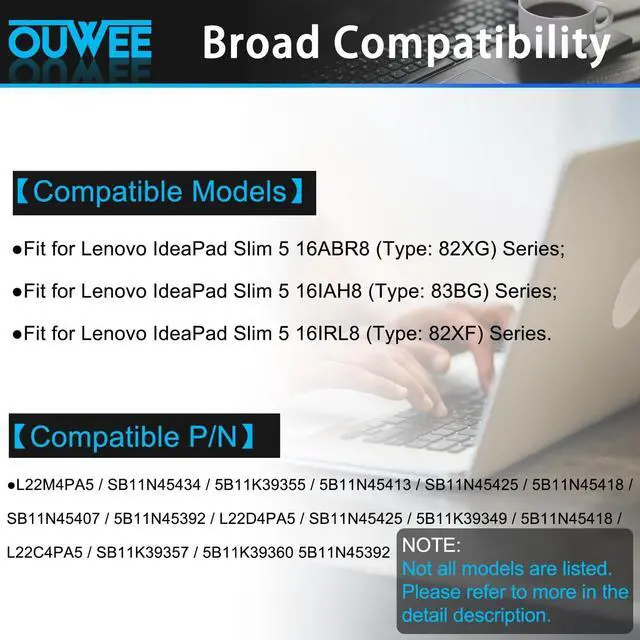 OUWEE Broad Compatibility

【Compatible Models】

●Fit for Lenovo IdeaPad Slim 5 16ABR8 (Type: 82XG) Series;

●Fit for Lenovo IdeaPad Slim 5 16IAH8 (Type: 83BG) Series;

●Fit for Lenovo IdeaPad Slim 5 16IRL8 (Type: 82XF) Series.

【Compatible P/N】

●L22M4PA5 / SB11N45434 / 5B11K39355 / 5B11N45413 / SB11N45425 / 5B11N45418 / SB11N45407 / 5B11N45392 / L22D4PA5 / SB11N45425 / 5B11K39349 / 5B11N45418 / L22C4PA5 / SB11K39357 / 5B11K39360 5B11N45392

NOTE:
Not all models are listed. Please refer to more in the detail description.